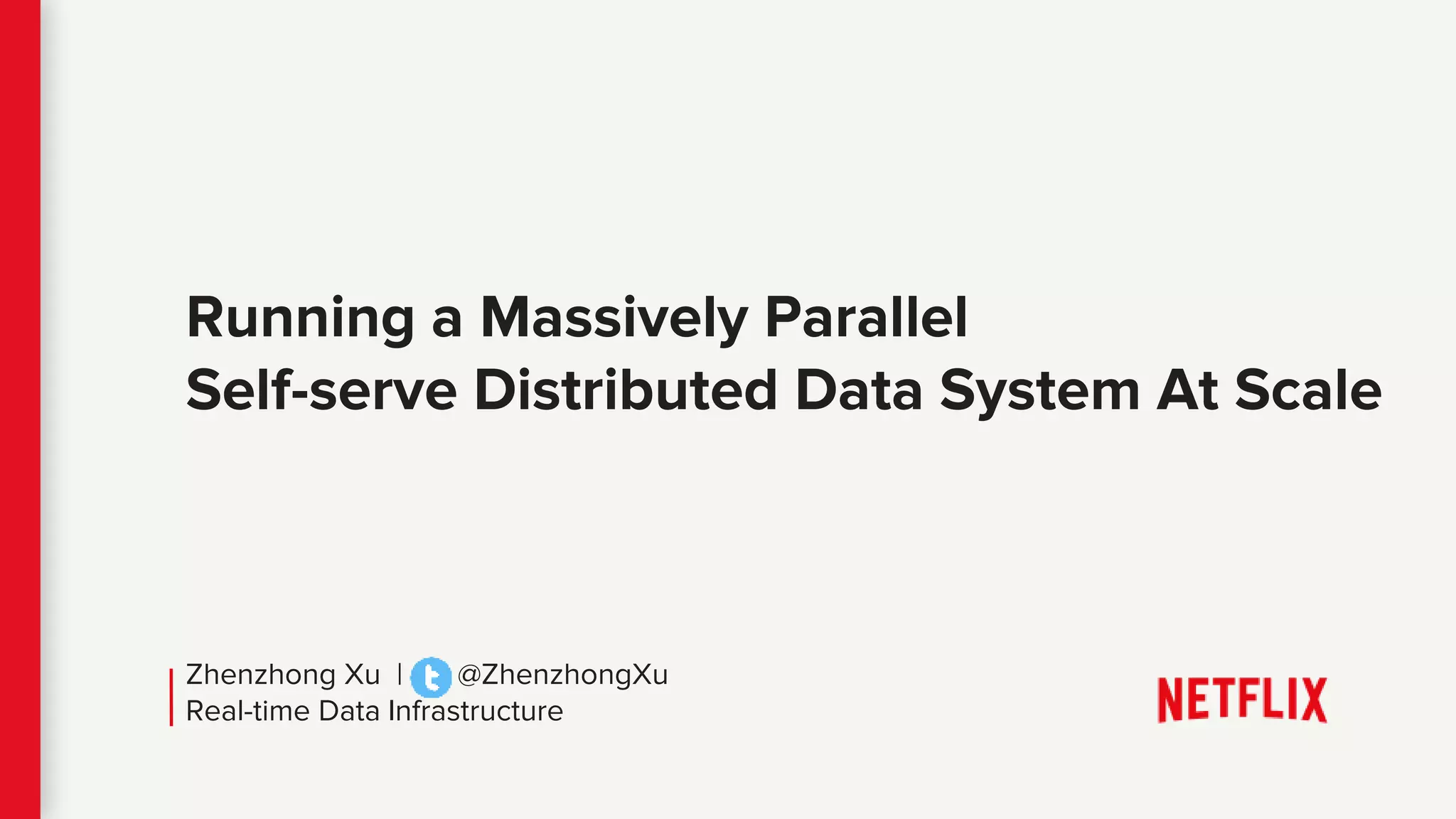 Running a Massively Parallel Self-serve Distributed Data System At Scale

Zhenzhong Xu | @ZhenzhongXu
Real-time Data Infrastructure

NETFLIX